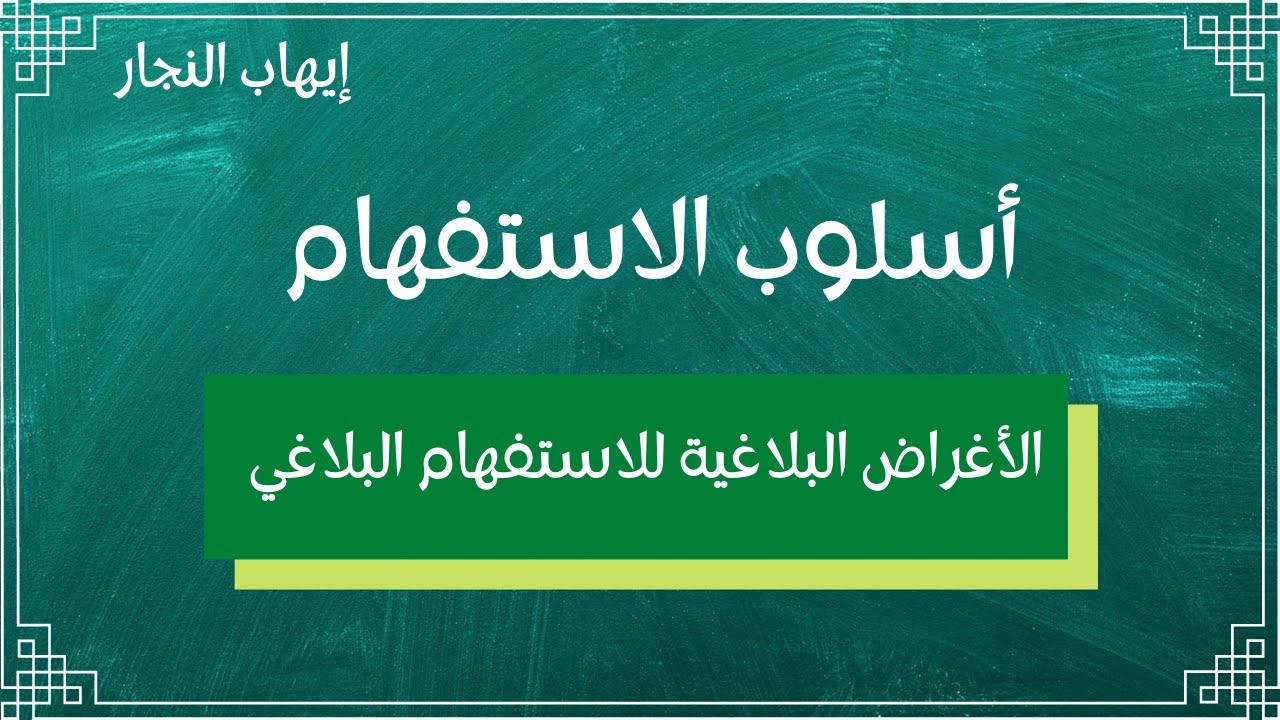 إيهاب النجار

أسلوب الاستفهام

الأغراض البلاغية للاستفهام البلاغي